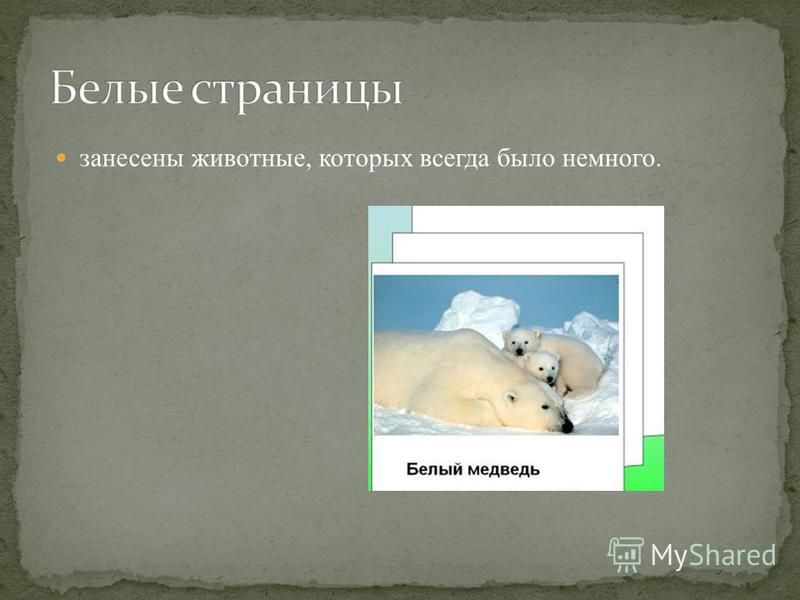 Белые страницы

занесены животные, которых всегда было немного.

Белый медведь

MyShared